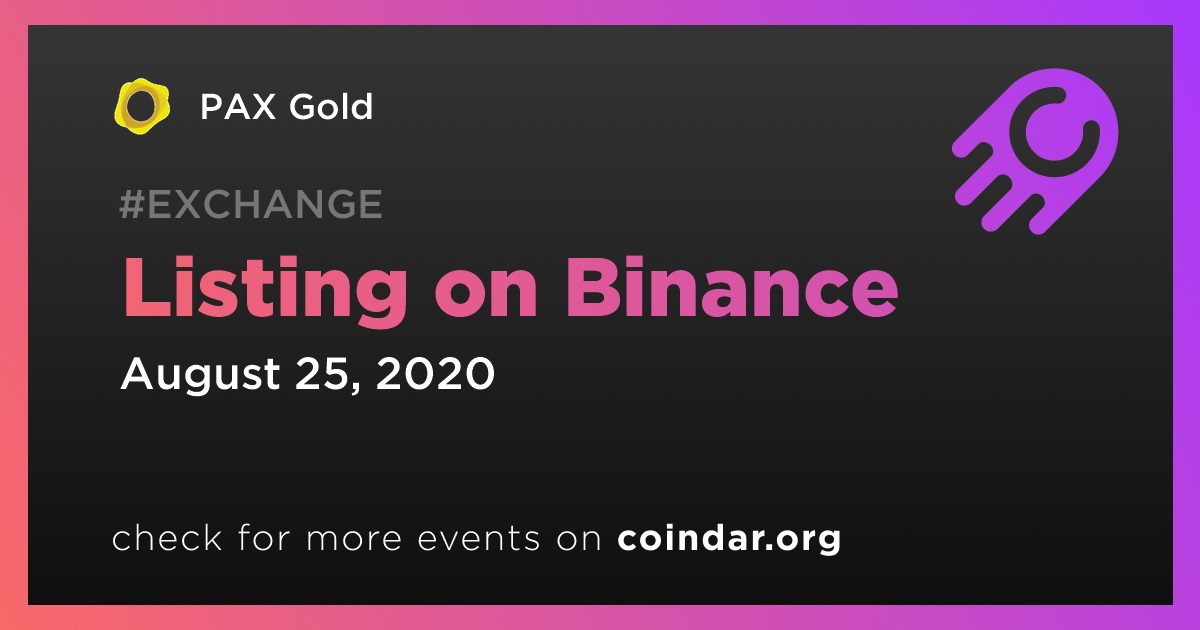 PAX Gold

#EXCHANGE

Listing on Binance

August 25, 2020

check for more events on coindar.org